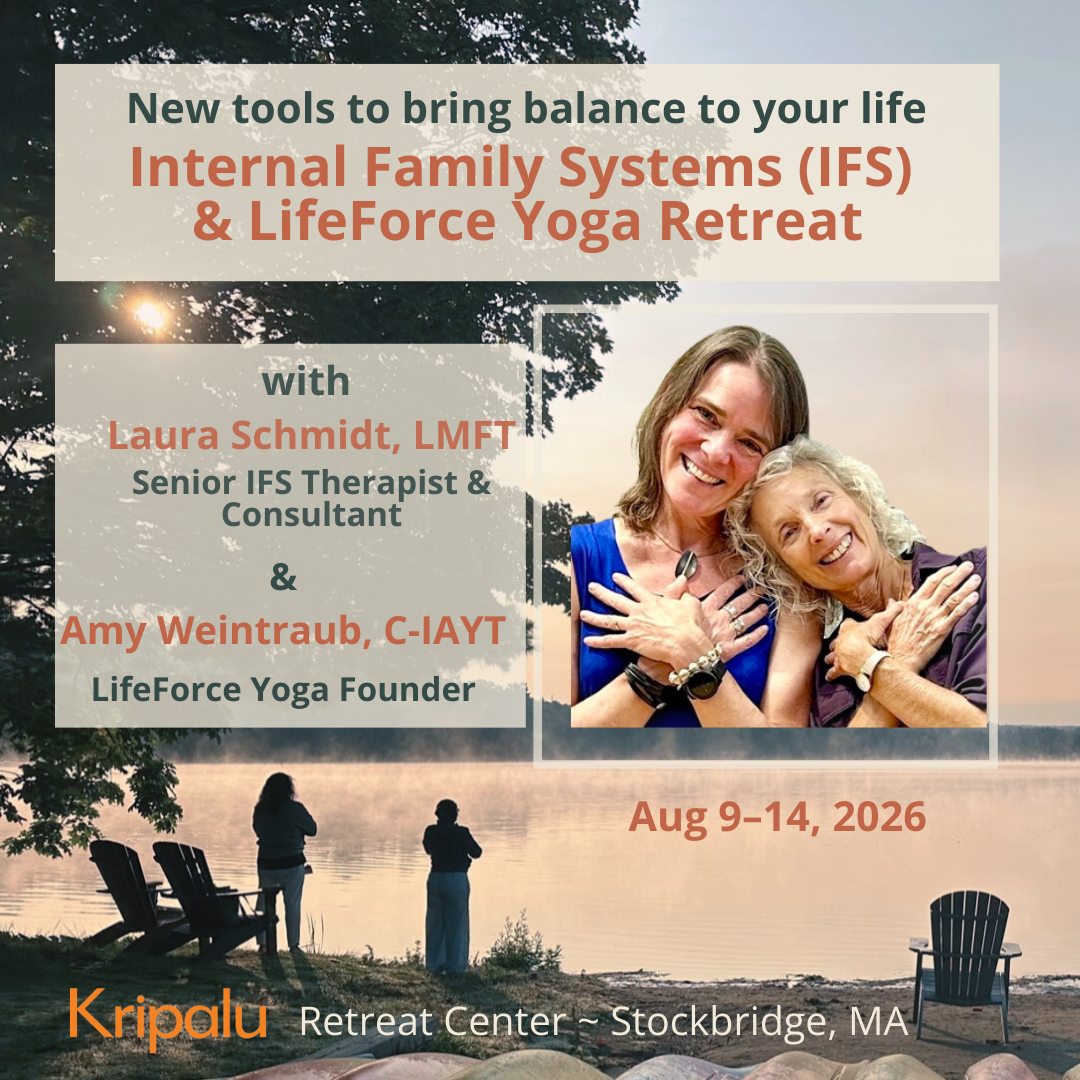 New tools to bring balance to your life
Internal Family Systems (IFS) & LifeForce Yoga Retreat

with
Laura Schmidt, LMFT
Senior IFS Therapist & Consultant
&
Amy Weintraub, C-IAYT
LifeForce Yoga Founder

Aug 9–14, 2026

Kripalu Retreat Center ~ Stockbridge, MA